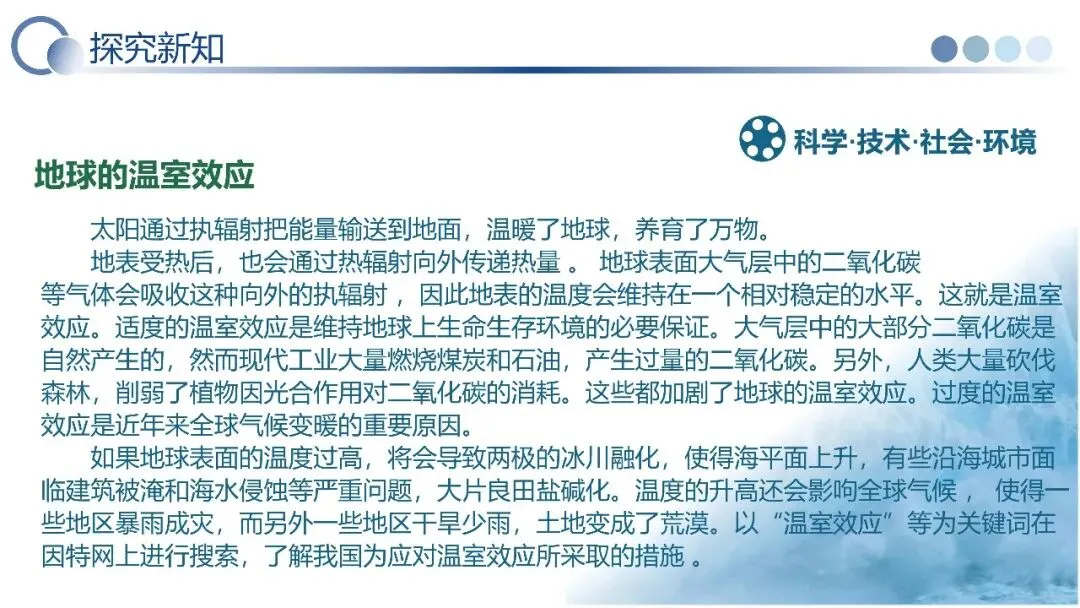 探究新知

科学·技术·社会·环境

地球的温室效应

太阳通过执辐射把能量输送到地面，温暖了地球，养育了万物。

地表受热后，也会通过热辐射向外传递热量 。 地球表面大气层中的二氧化碳等气体会吸收这种向外的执辐射 ，因此地表的温度会维持在一个相对稳定的水平。这就是温室效应。适度的温室效应是维持地球上生命生存环境的必要保证。大气层中的大部分二氧化碳是自然产生的，然而现代工业大量燃烧煤炭和石油，产生过量的二氧化碳。另外，人类大量砍伐森林，削弱了植物因光合作用对二氧化碳的消耗。这些都加剧了地球的温室效应。过度的温室效应是近年来全球气候变暖的重要原因。

如果地球表面的温度过高，将会导致两极的冰川融化，使得海平面上升，有些沿海城市面临建筑被淹和海水侵蚀等严重问题，大片良田盐碱化。温度的升高还会影响全球气候 ， 使得一些地区暴雨成灾，而另外一些地区干旱少雨，土地变成了荒漠。以“温室效应”等为关键词在因特网上进行搜索，了解我国为应对温室效应所采取的措施 。